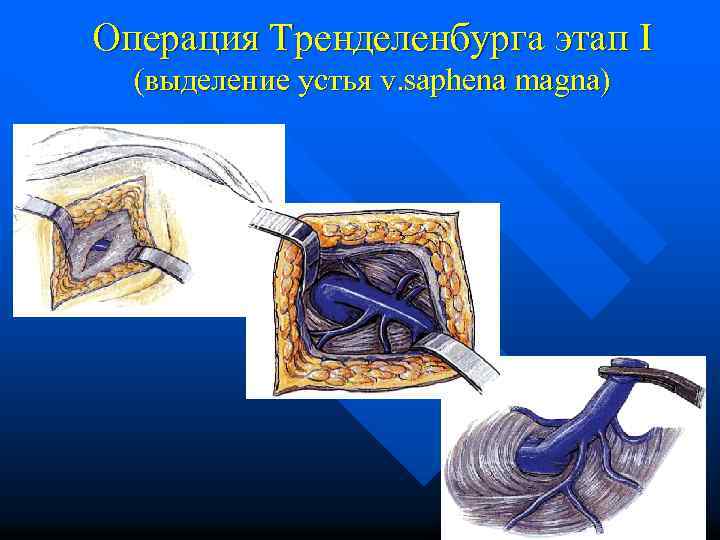 Операция Тренделенбурга этап I
(выделение устья v.saphena magna)